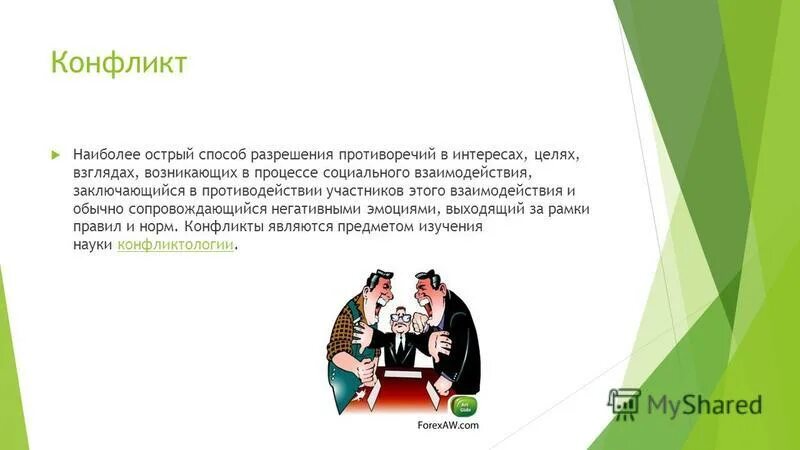 Конфликт

Наиболее острый способ разрешения противоречий в интересах, целях, взглядах, возникающих в процессе социального взаимодействия, заключающийся в противодействии участников этого взаимодействия и обычно сопровождающийся негативными эмоциями, выходящий за рамки правил и норм. Конфликты являются предметом изучения науки конфликтологии.

ForexAW.com

MyShared